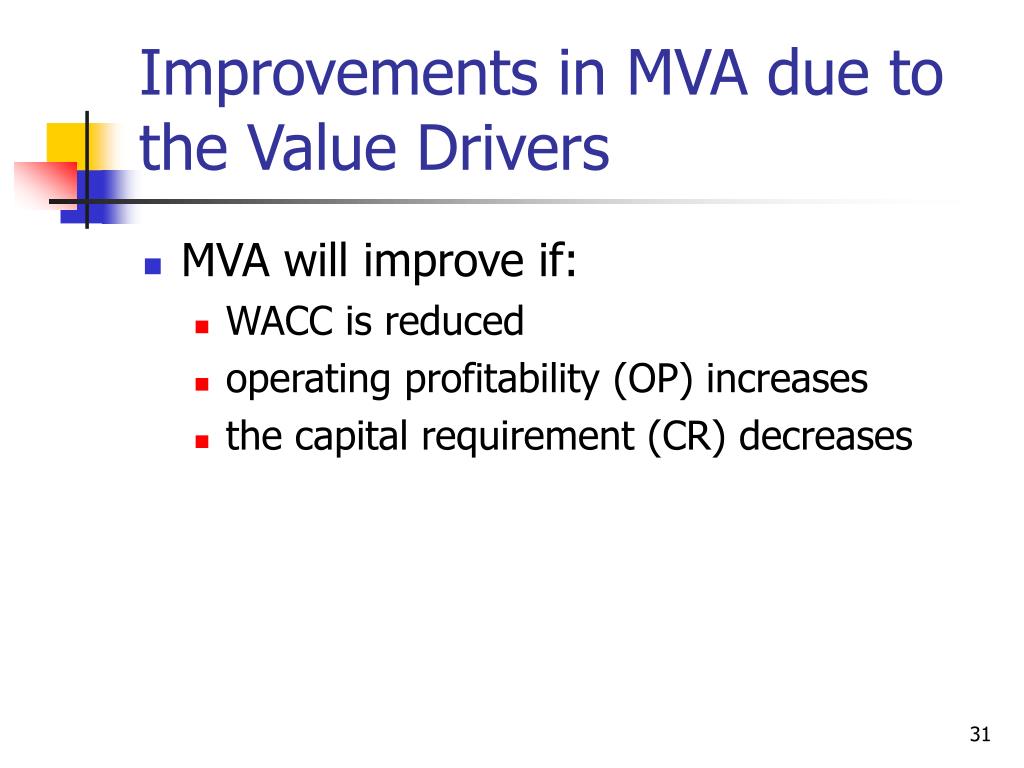 Improvements in MVA due to the Value Drivers

- MVA will improve if:
  - WACC is reduced
  - operating profitability (OP) increases
  - the capital requirement (CR) decreases

31